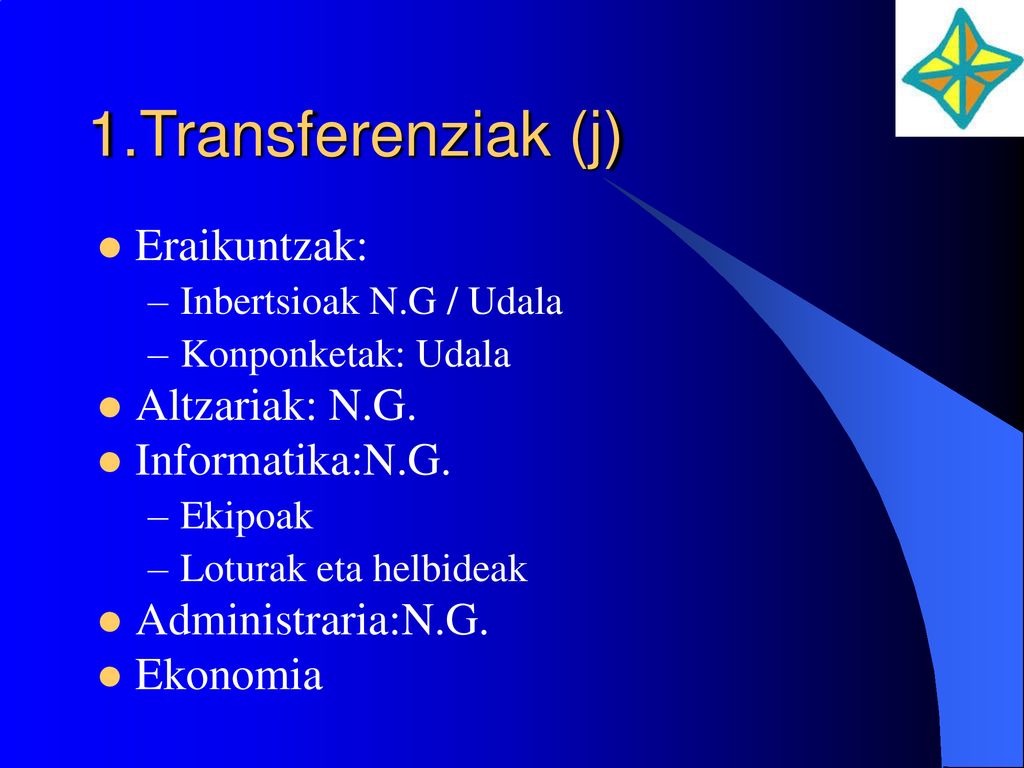 1.Transferenziak (j)

- Eraikuntzak:
  – Inbertsioak N.G / Udala
  – Konponketak: Udala
- Altzariak: N.G.
- Informatika:N.G.
  – Ekipoak
  – Loturak eta helbideak
- Administraria:N.G.
- Ekonomia